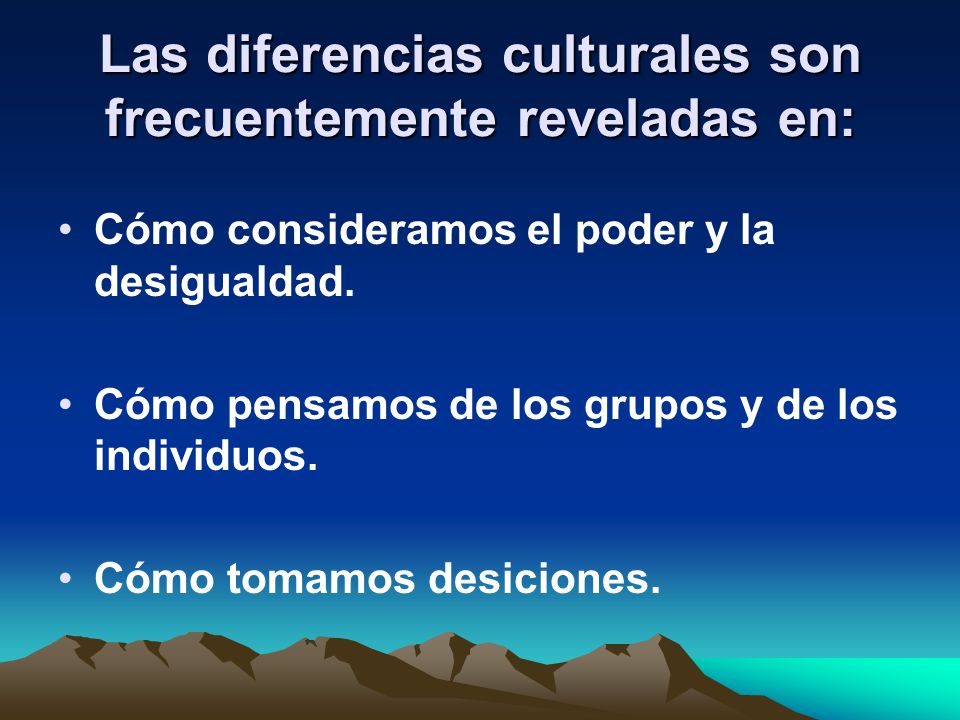 Las diferencias culturales son frecuentemente reveladas en:

• Cómo consideramos el poder y la desigualdad.

• Cómo pensamos de los grupos y de los individuos.

• Cómo tomamos desiciones.